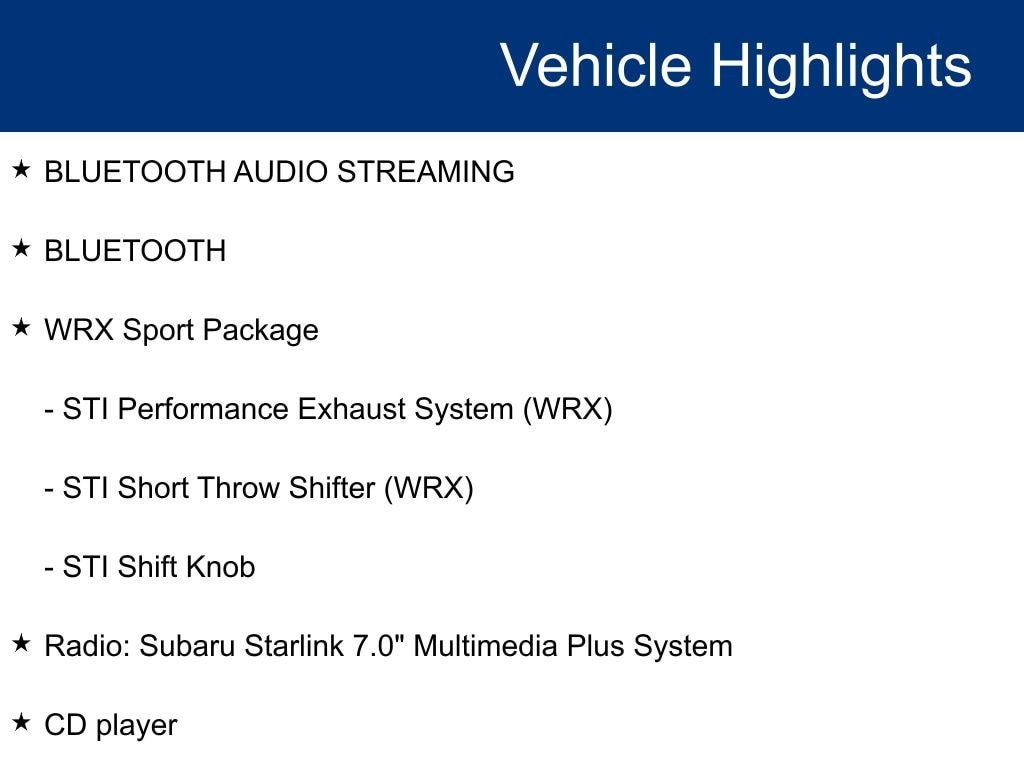 Vehicle Highlights

★ BLUETOOTH AUDIO STREAMING

★ BLUETOOTH

★ WRX Sport Package

- STI Performance Exhaust System (WRX)

- STI Short Throw Shifter (WRX)

- STI Shift Knob

★ Radio: Subaru Starlink 7.0" Multimedia Plus System

★ CD player